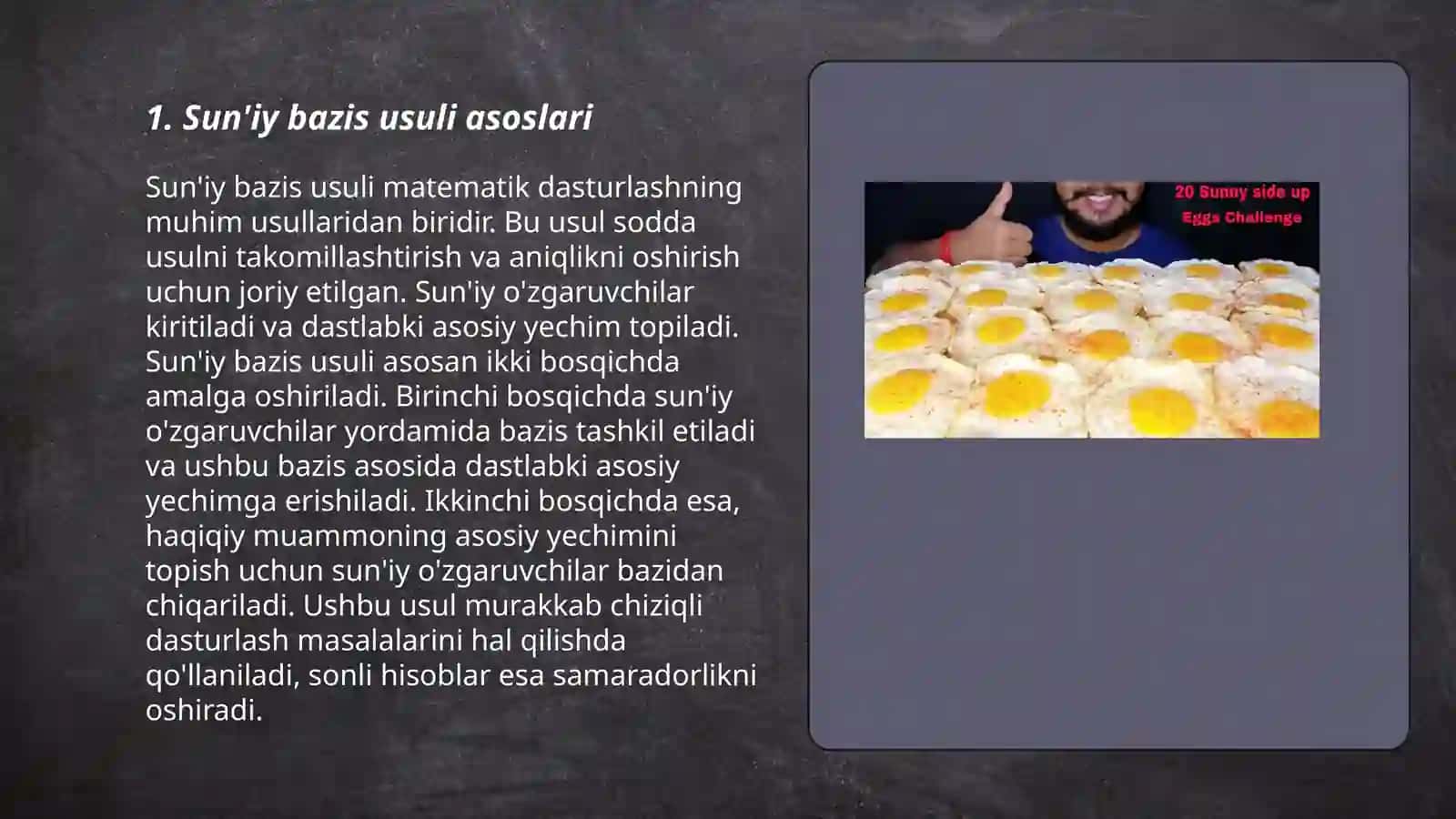 1. Sun'iy bazis usuli asoslari

Sun'iy bazis usuli matematik dasturlashning muhim usullaridan biridir. Bu usul sodda usulni takomillashtirish va aniqlikni oshirish uchun joriy etilgan. Sun'iy o'zgaruvchilar kiritiladi va dastlabki asosiy yechim topiladi. Sun'iy bazis usuli asosan ikki bosqichda amalga oshiriladi. Birinchi bosqichda sun'iy o'zgaruvchilar yordamida bazis tashkil etiladi va ushbu bazis asosida dastlabki asosiy yechimga erishiladi. Ikkinchi bosqichda esa, haqiqiy muammoning asosiy yechimini topish uchun sun'iy o'zgaruvchilar bazidan chiqariladi. Ushbu usul murakkab chiziqli dasturlash masalalarini hal qilishda qo'llaniladi, sonli hisoblar esa samaradorlikni oshiradi.

20 Sunny side up
Eggs Challenge